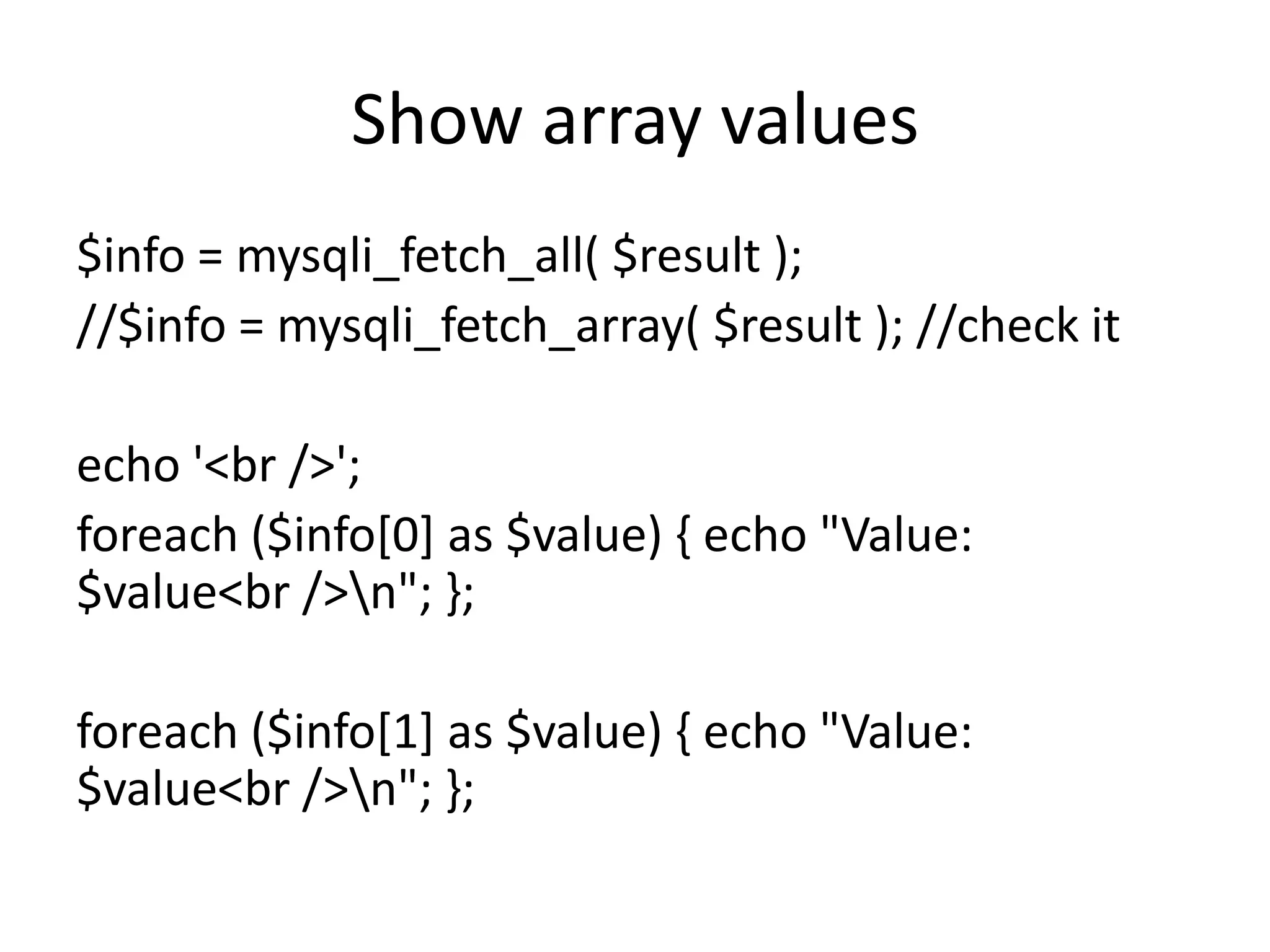 Show array values

$info = mysqli_fetch_all( $result );
//$info = mysqli_fetch_array( $result ); //check it

echo '<br />';
foreach ($info[0] as $value) { echo "Value: $value<br />\n"; };

foreach ($info[1] as $value) { echo "Value: $value<br />\n"; };